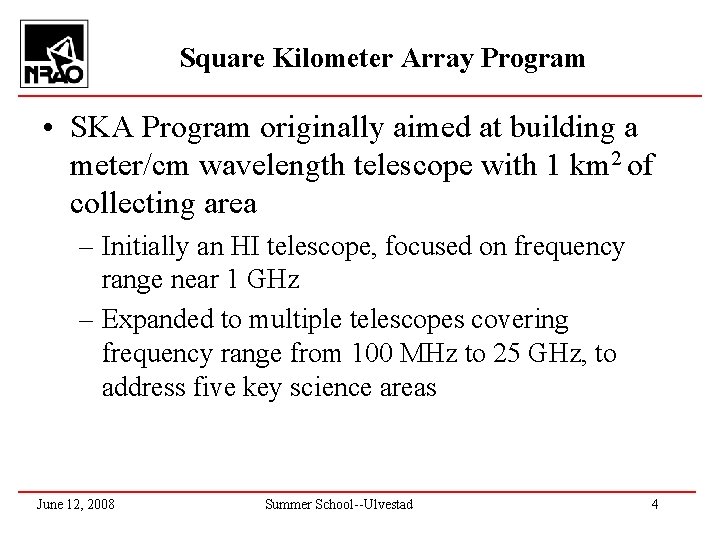 NRAO

Square Kilometer Array Program

• SKA Program originally aimed at building a meter/cm wavelength telescope with 1 km$^2$ of collecting area

– Initially an HI telescope, focused on frequency range near 1 GHz

– Expanded to multiple telescopes covering frequency range from 100 MHz to 25 GHz, to address five key science areas

June 12, 2008

Summer School--Ulvestad

4